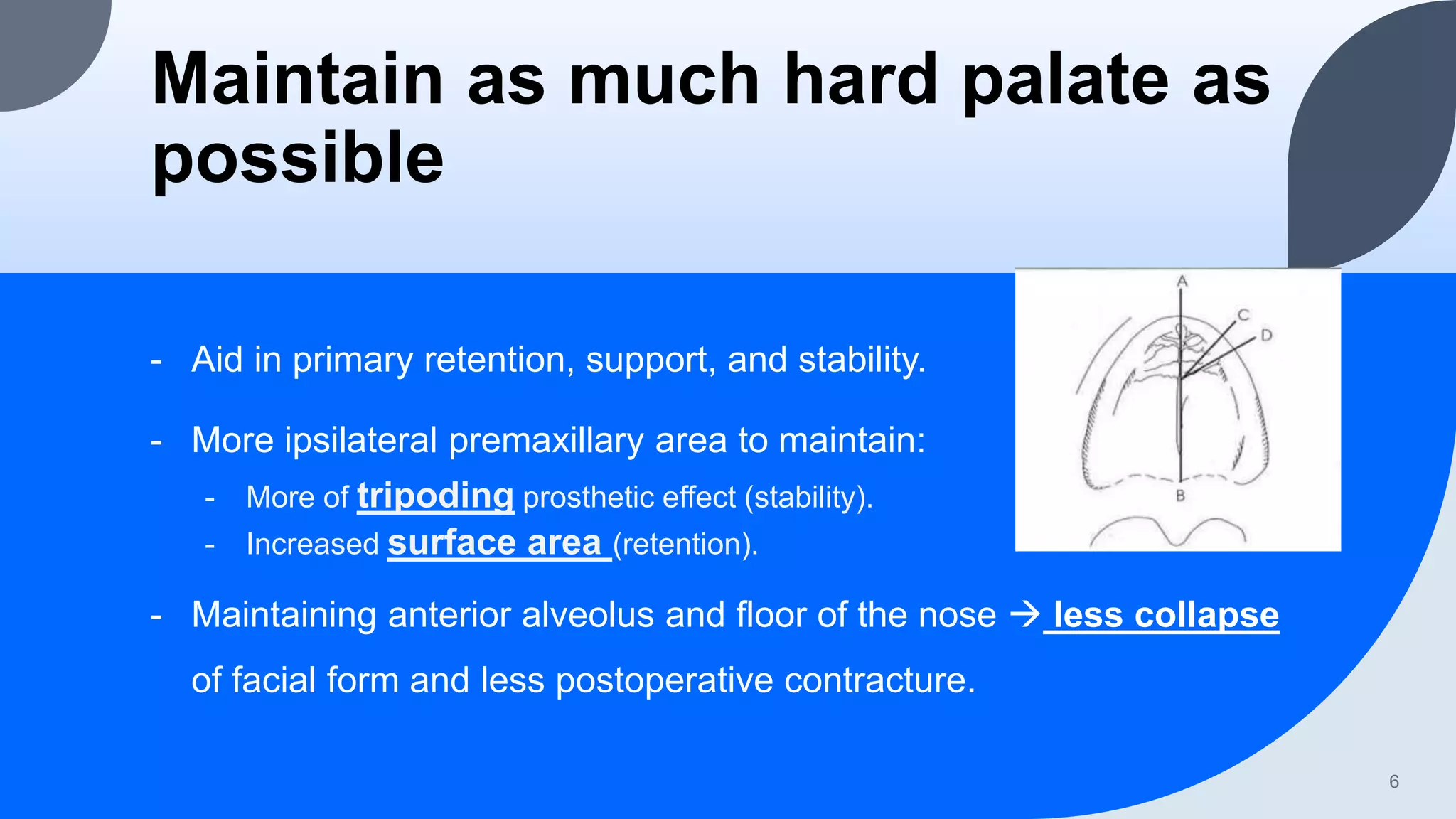 Maintain as much hard palate as possible

- Aid in primary retention, support, and stability.

- More ipsilateral premaxillary area to maintain:
  - More of tripoding prosthetic effect (stability).
  - Increased surface area (retention).

- Maintaining anterior alveolus and floor of the nose → less collapse of facial form and less postoperative contracture.

A
C
D
B

6